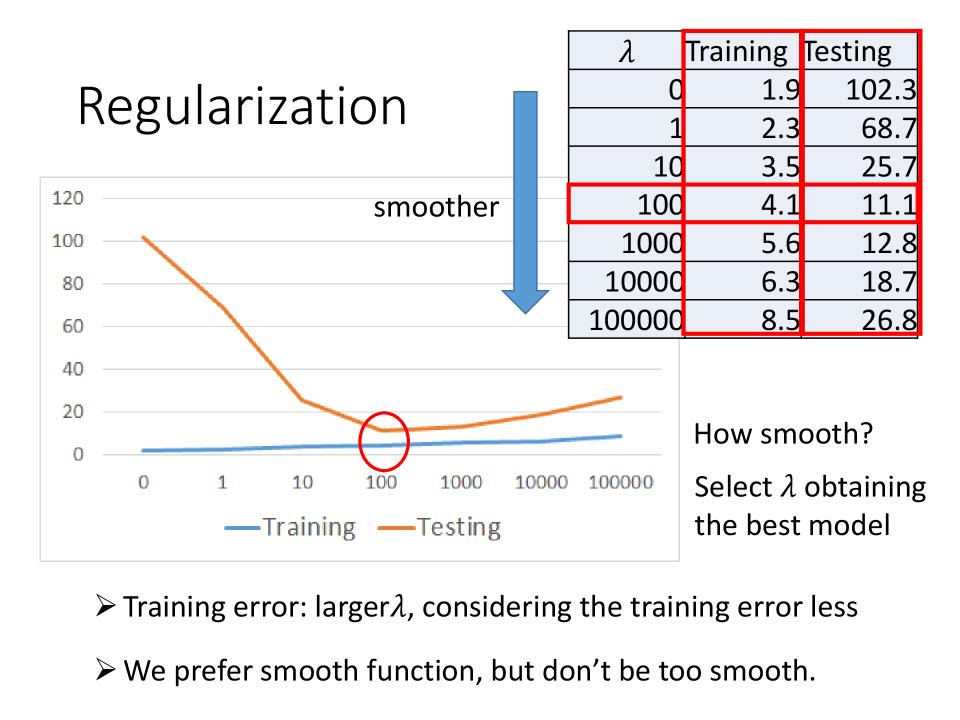 Regularization

| $\lambda$ | Training | Testing |
|---|---|---|
| 0 | 1.9 | 102.3 |
| 1 | 2.3 | 68.7 |
| 10 | 3.5 | 25.7 |
| 100 | 4.1 | 11.1 |
| 1000 | 5.6 | 12.8 |
| 10000 | 6.3 | 18.7 |
| 100000 | 8.5 | 26.8 |

smoother

120
100
80
60
40
20
0

0 1 10 100 1000 10000 100000

Training Testing

How smooth?

Select $\lambda$ obtaining the best model

➢ Training error: larger$\lambda$, considering the training error less

➢ We prefer smooth function, but don't be too smooth.